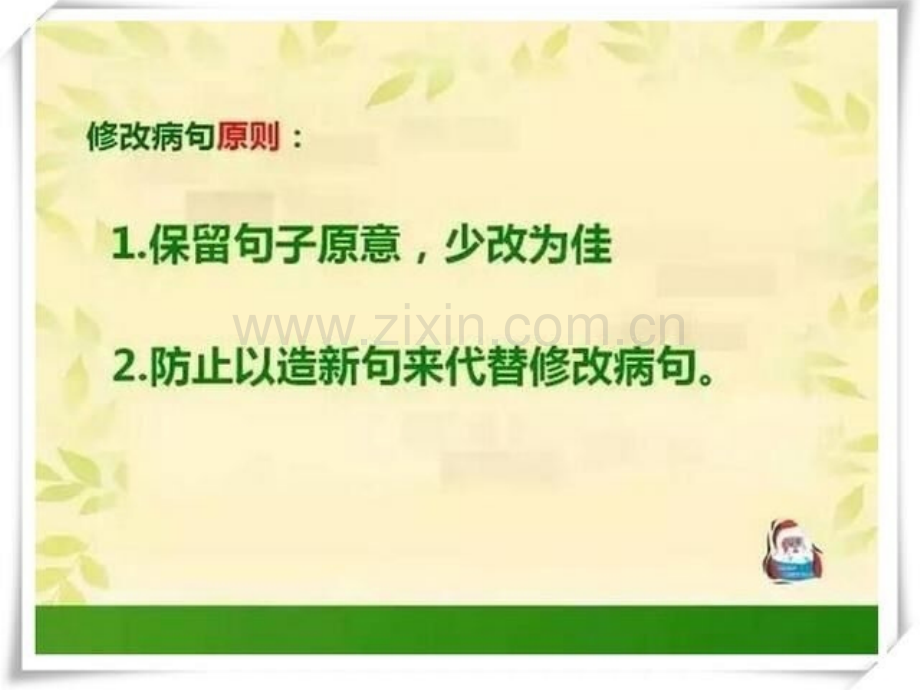 修改病句原则：

1.保留句子原意，少改为佳

2.防止以造新句来代替修改病句。

www.zixin.com.cn